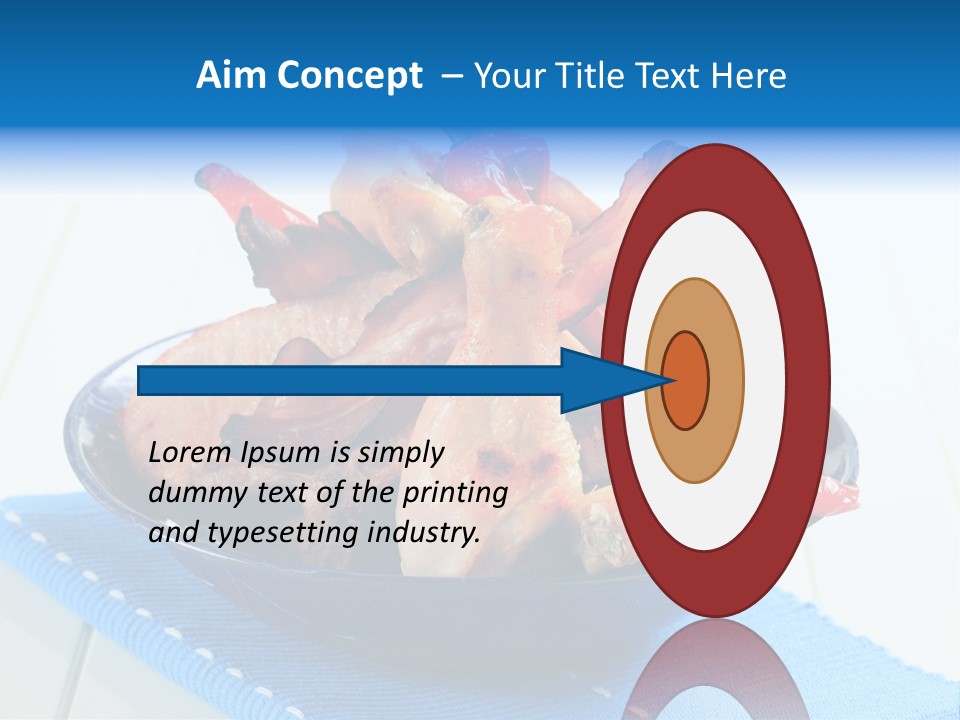 Aim Concept – Your Title Text Here

Lorem Ipsum is simply dummy text of the printing and typesetting industry.